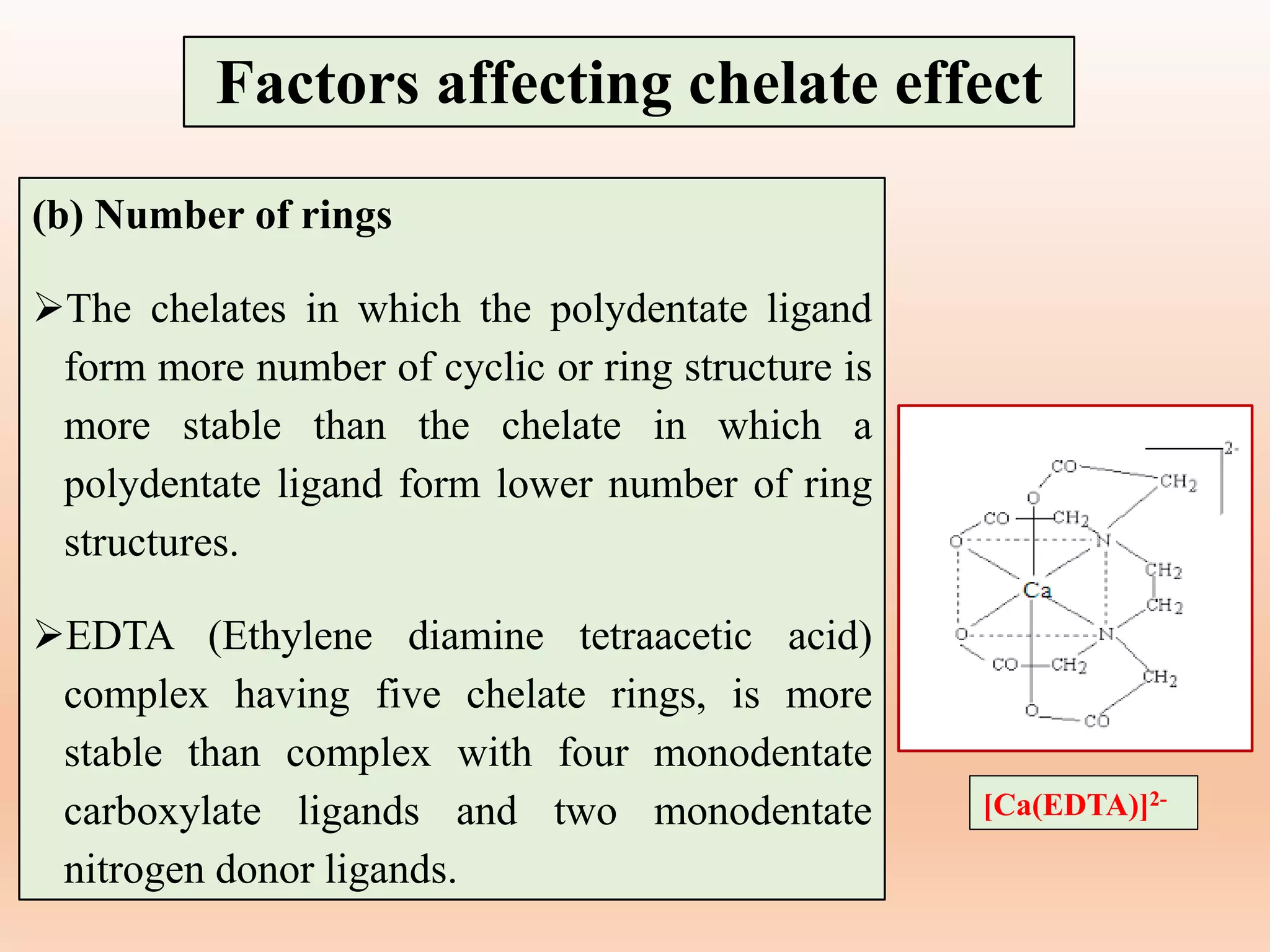 Factors affecting chelate effect

(b) Number of rings

➢The chelates in which the polydentate ligand form more number of cyclic or ring structure is more stable than the chelate in which a polydentate ligand form lower number of ring structures.

➢EDTA (Ethylene diamine tetraacetic acid) complex having five chelate rings, is more stable than complex with four monodentate carboxylate ligands and two monodentate nitrogen donor ligands.

2-
CO
$CH_2$
O
CO
$CH_2$
O
N
$CH_2$
Ca
$CH_2$
O
N
CO
$CH_2$
$CH_2$
O
CO

$[Ca(EDTA)]^{2-}$